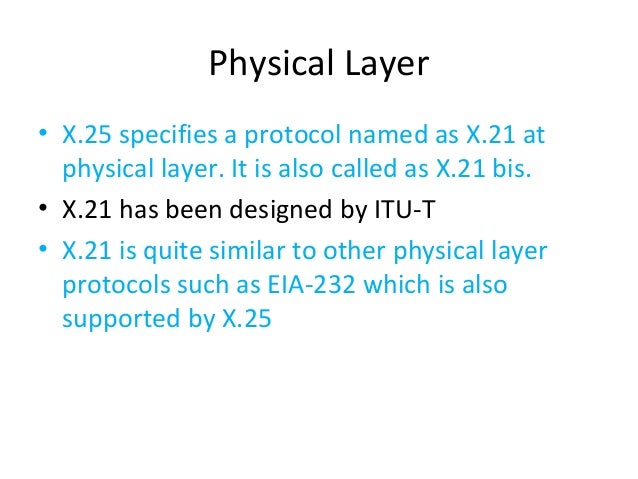 Physical Layer

• X.25 specifies a protocol named as X.21 at physical layer. It is also called as X.21 bis.
• X.21 has been designed by ITU-T
• X.21 is quite similar to other physical layer protocols such as EIA-232 which is also supported by X.25